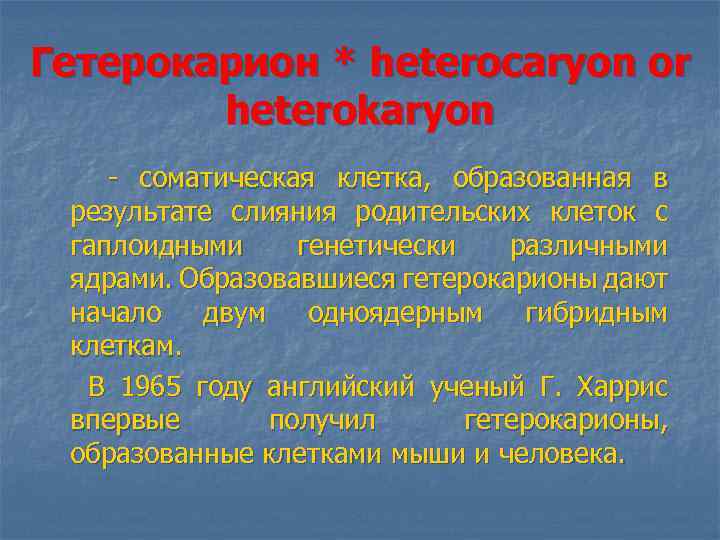 Гетерокарион * heterocaryon or heterokaryon

- соматическая клетка, образованная в результате слияния родительских клеток с гаплоидными генетически различными ядрами. Образовавшиеся гетерокарионы дают начало двум одноядерным гибридным клеткам.

В 1965 году английский ученый Г. Харрис впервые получил гетерокарионы, образованные клетками мыши и человека.